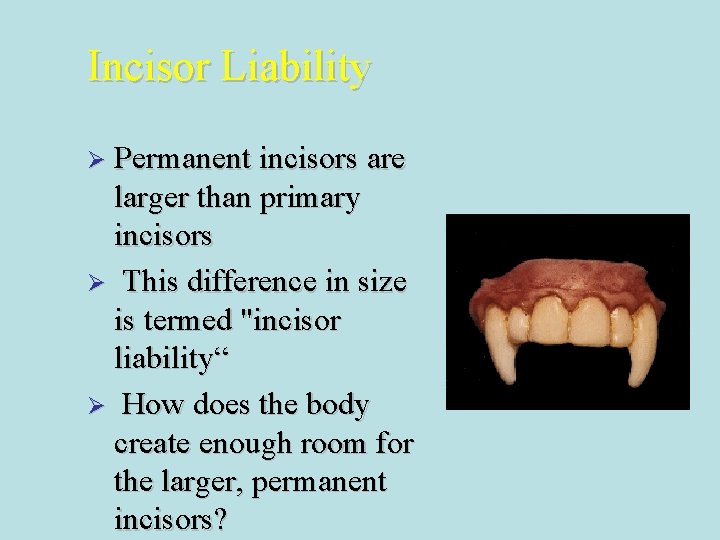 Incisor Liability

➢ Permanent incisors are larger than primary incisors

➢ This difference in size is termed "incisor liability“

➢ How does the body create enough room for the larger, permanent incisors?